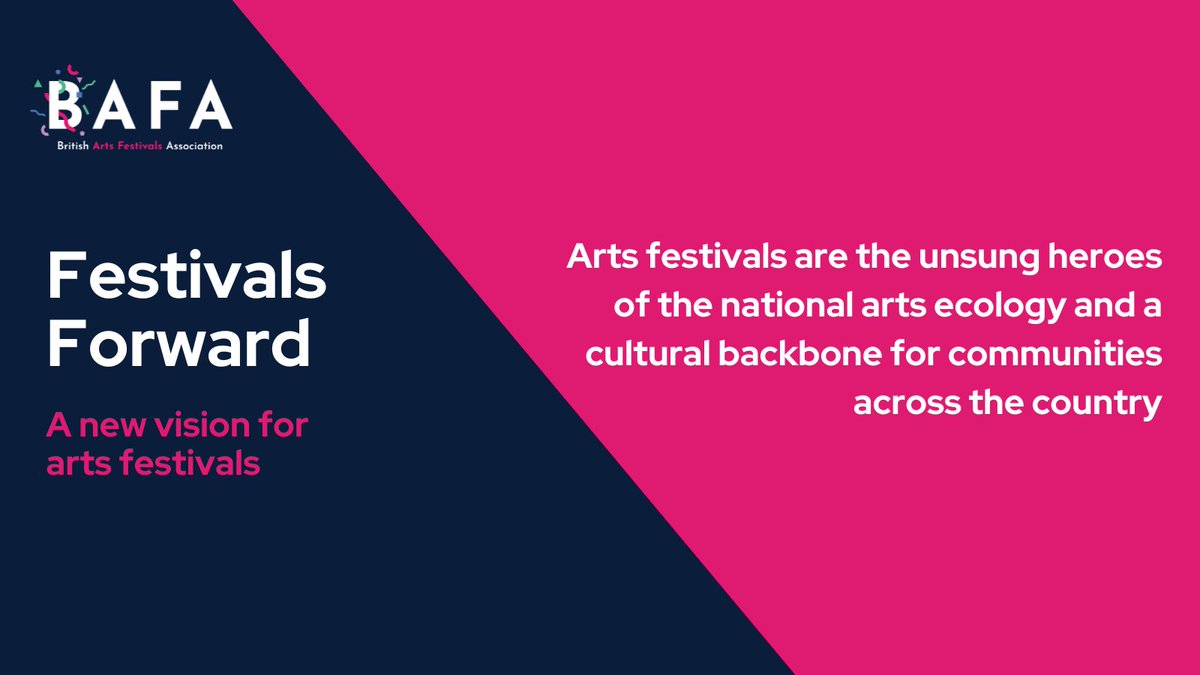 BAFA
British Arts Festivals Association

Festivals Forward

A new vision for arts festivals

Arts festivals are the unsung heroes of the national arts ecology and a cultural backbone for communities across the country